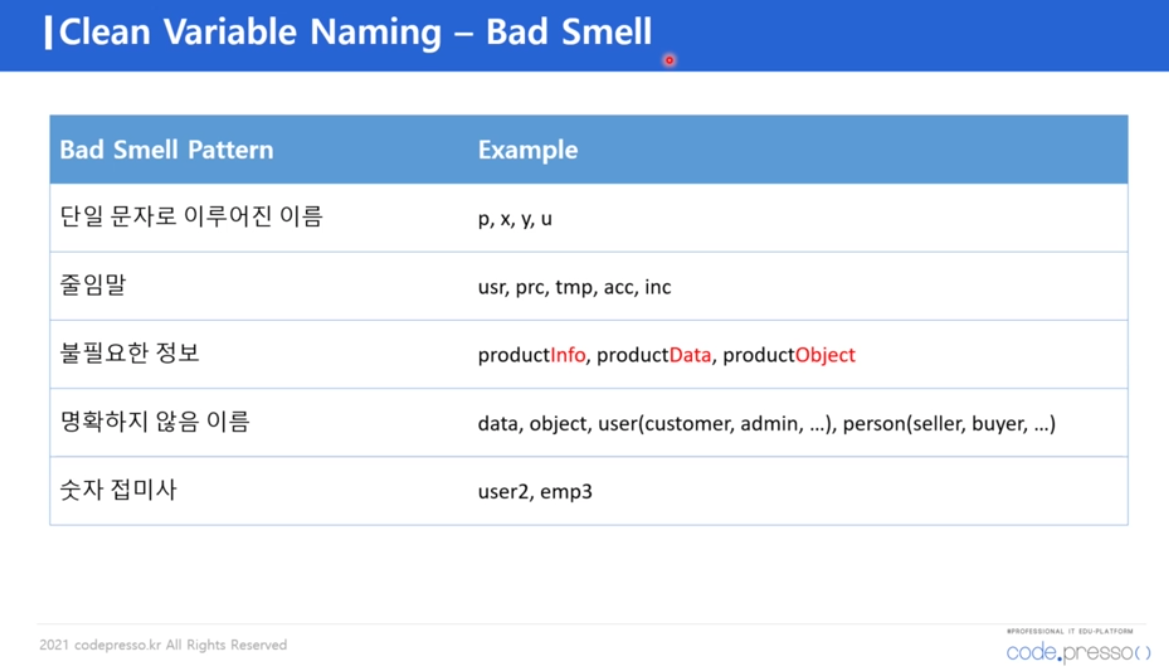 Clean Variable Naming – Bad Smell

| Bad Smell Pattern | Example |
|---|---|
| 단일 문자로 이루어진 이름 | p, x, y, u |
| 줄임말 | usr, prc, tmp, acc, inc |
| 불필요한 정보 | productInfo, productData, productObject |
| 명확하지 않음 이름 | data, object, user(customer, admin, ...), person(seller, buyer, ...) |
| 숫자 접미사 | user2, emp3 |

2021 codepresso.kr All Rights Reserved

#PROFESSIONAL IT EDU-PLATFORM
code.presso()